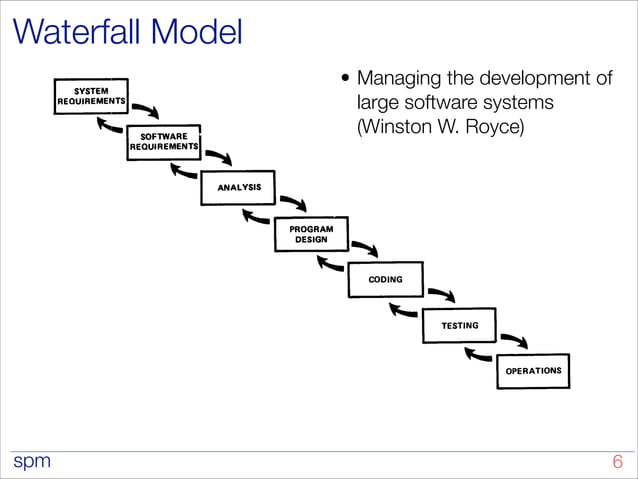 Waterfall Model

SYSTEM REQUIREMENTS

SOFTWARE REQUIREMENTS

ANALYSIS

PROGRAM DESIGN

CODING

TESTING

OPERATIONS

• Managing the development of large software systems (Winston W. Royce)

spm

6